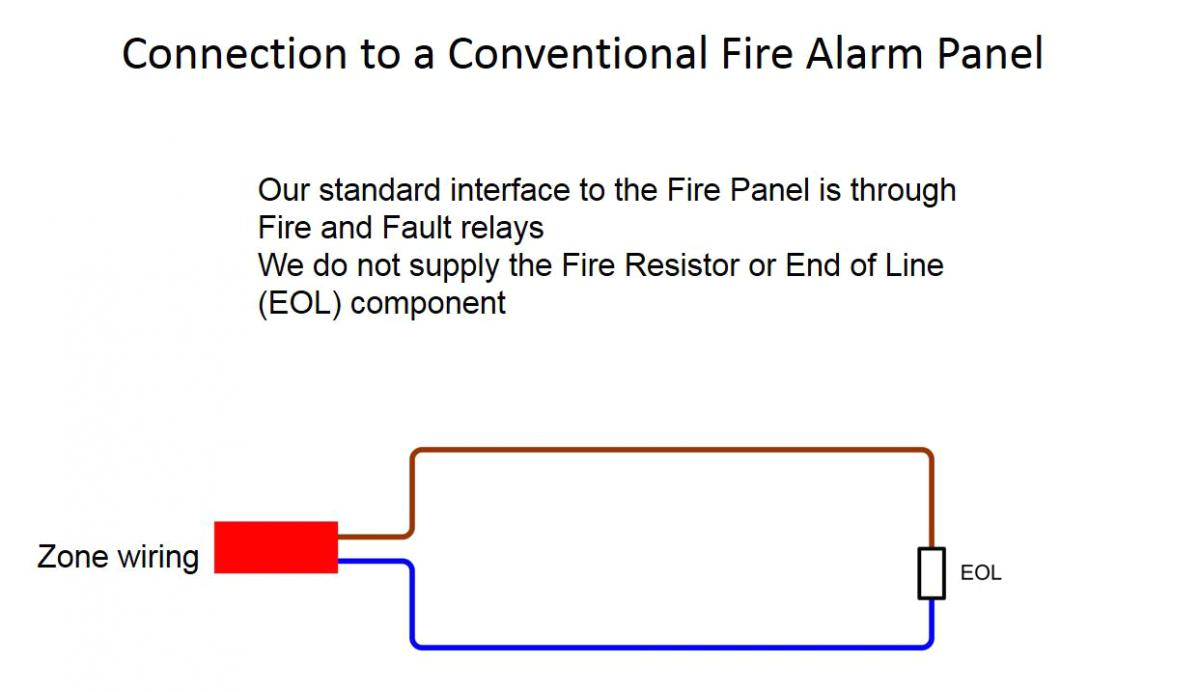 Connection to a Conventional Fire Alarm Panel

Our standard interface to the Fire Panel is through Fire and Fault relays
We do not supply the Fire Resistor or End of Line (EOL) component

Zone wiring

EOL